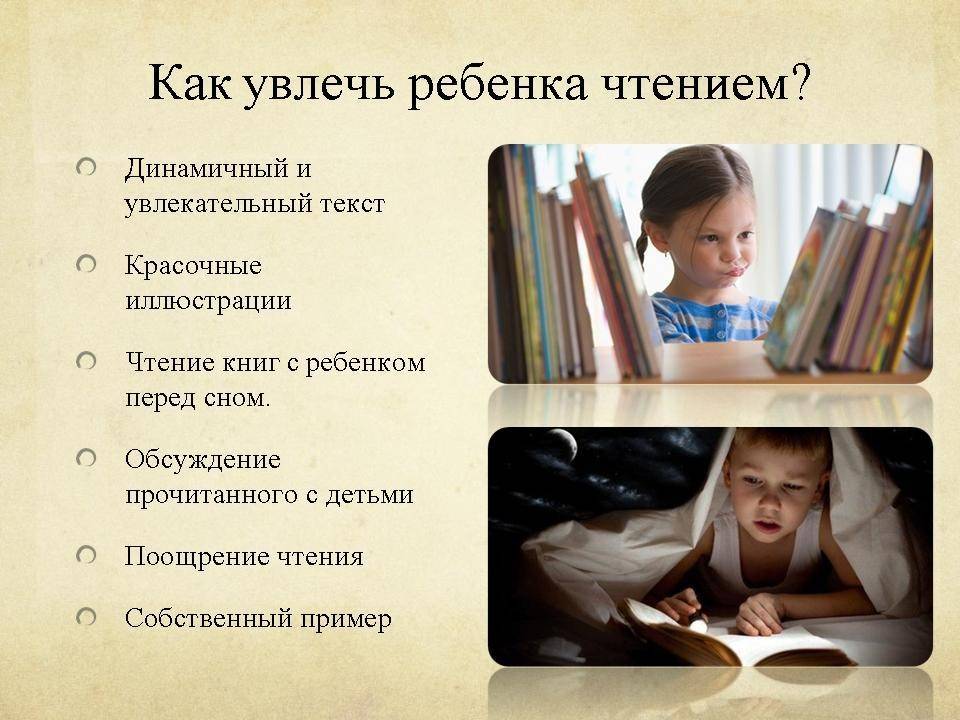 Как увлечь ребенка чтением?

Динамичный и увлекательный текст

Красочные иллюстрации

Чтение книг с ребенком перед сном.

Обсуждение прочитанного с детьми

Поощрение чтения

Собственный пример